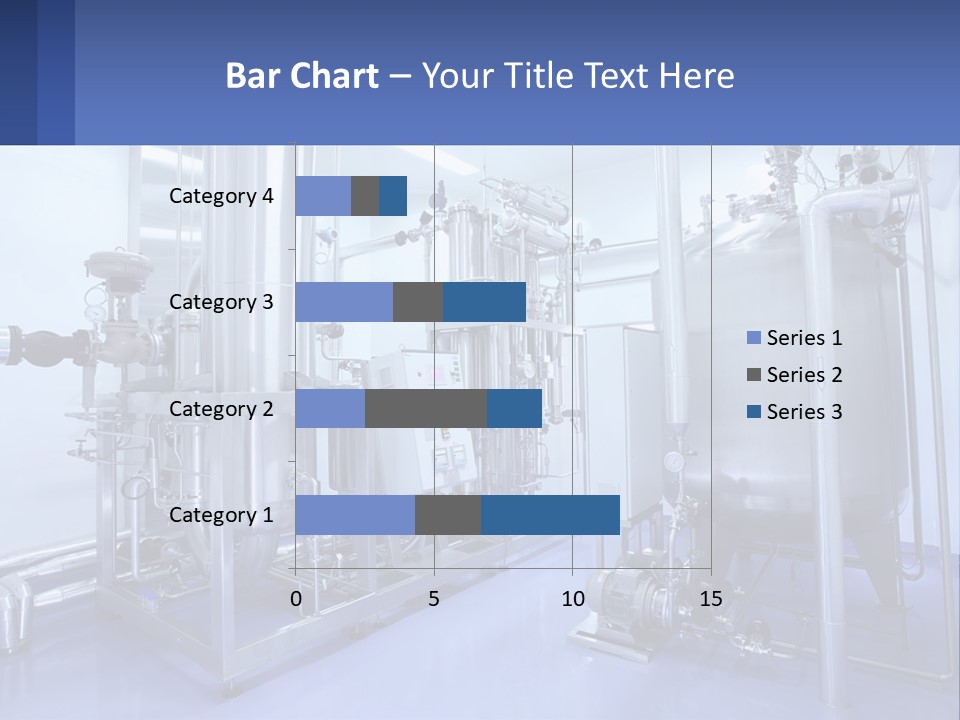 Bar Chart – Your Title Text Here

Category 4
Category 3
Category 2
Category 1

0
5
10
15

Series 1
Series 2
Series 3